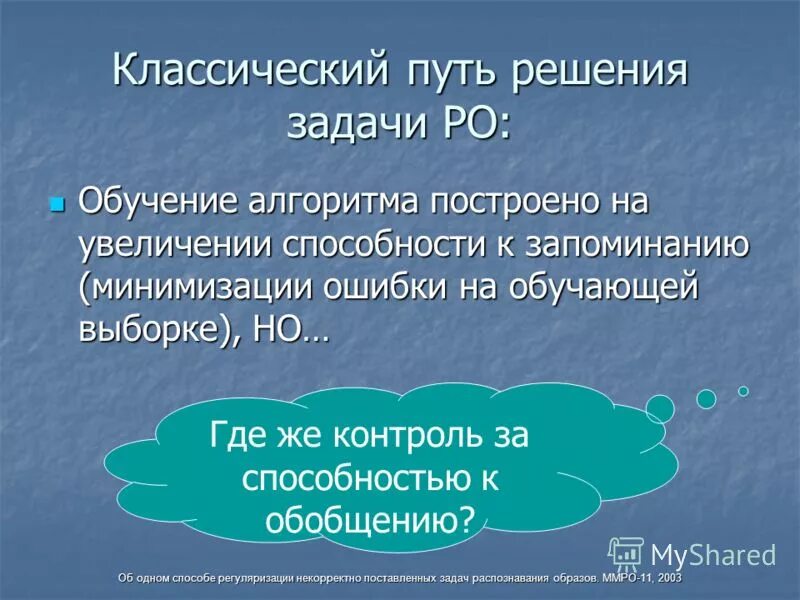 Классический путь решения задачи РО:

Обучение алгоритма построено на увеличении способности к запоминанию (минимизации ошибки на обучающей выборке), НО…

Где же контроль за способностью к обобщению?

MyShared

Об одном способе регуляризации некорректно поставленных задач распознавания образов. ММРО-11, 2003